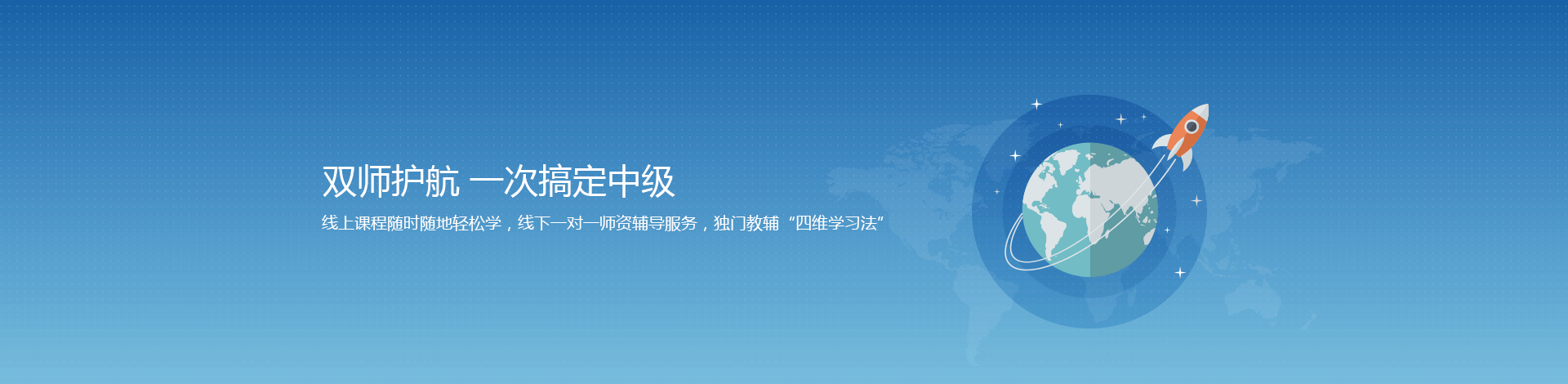 双师护航 一次搞定中级

线上课程随时随地轻松学，线下一对一师资辅导服务，独门教辅“四维学习法”